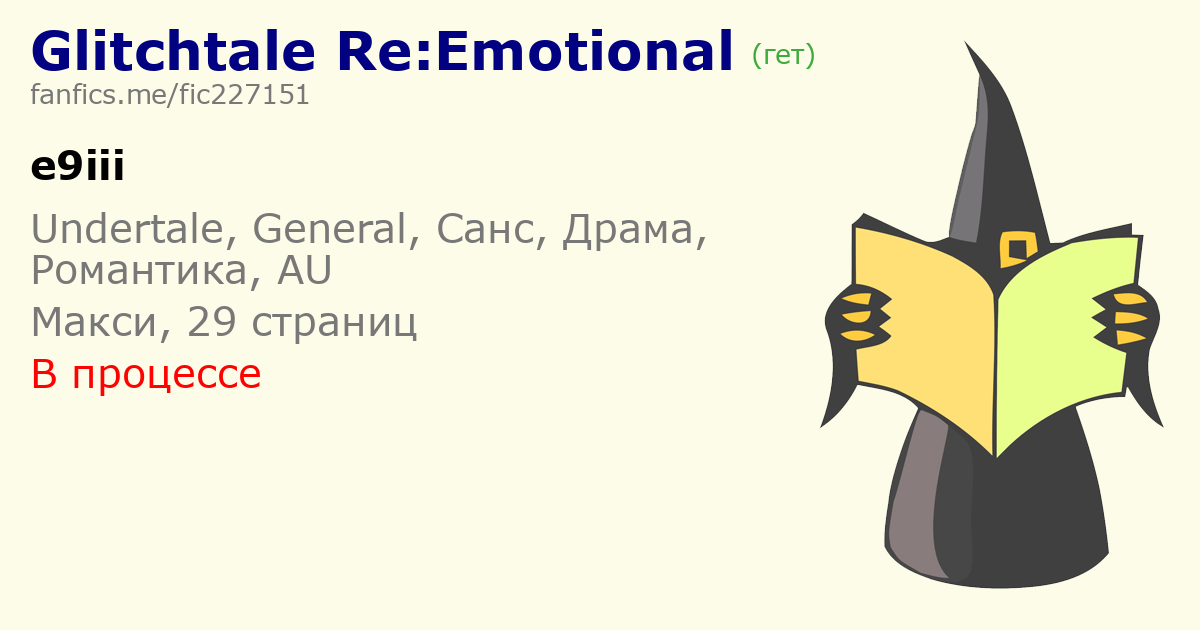 Glitchtale Re:Emotional (гет)
fanfics.me/fic227151

e9iii

Undertale, General, Санс, Драма, Романтика, AU

Макси, 29 страниц

В процессе